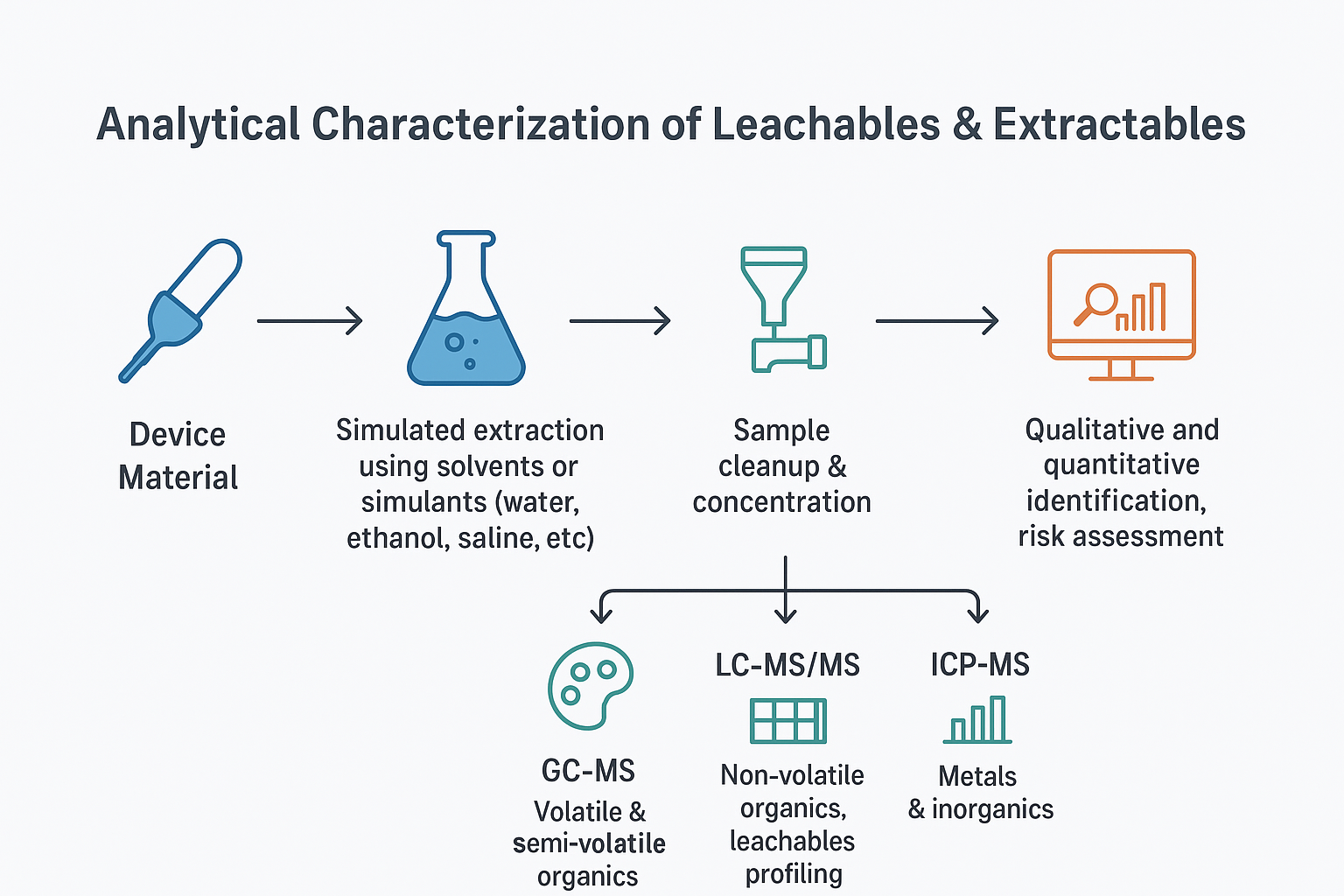 Analytical Characterization of Leachables & Extractables

Device Material

Simulated extraction using solvents or simulants (water, ethanol, saline, etc)

Sample cleanup & concentration

Qualitative and quantitative identification, risk assessment

GC-MS
Volatile & semi-volatile organics

LC-MS/MS
Non-volatile organics, leachables profiling

ICP-MS
Metals & inorganics